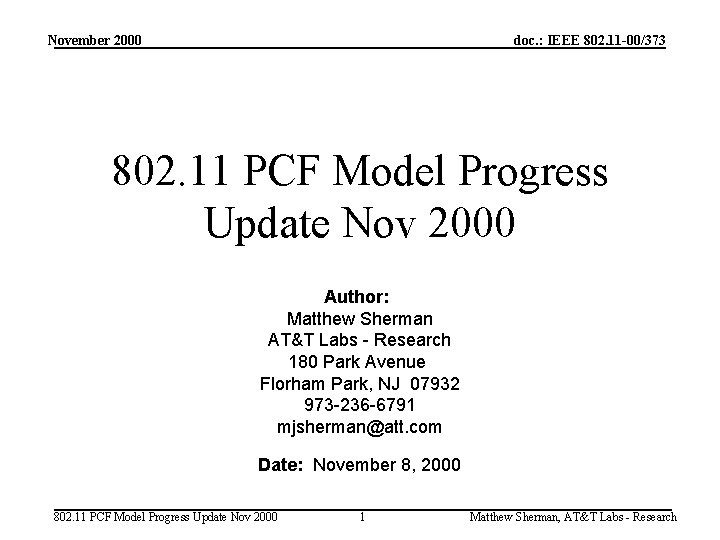 November 2000

doc.: IEEE 802.11-00/373

802.11 PCF Model Progress Update Nov 2000

Author:
Matthew Sherman
AT&T Labs - Research
180 Park Avenue
Florham Park, NJ 07932
973-236-6791
mjsherman@att.com

Date: November 8, 2000

802.11 PCF Model Progress Update Nov 2000

1

Matthew Sherman, AT&T Labs - Research